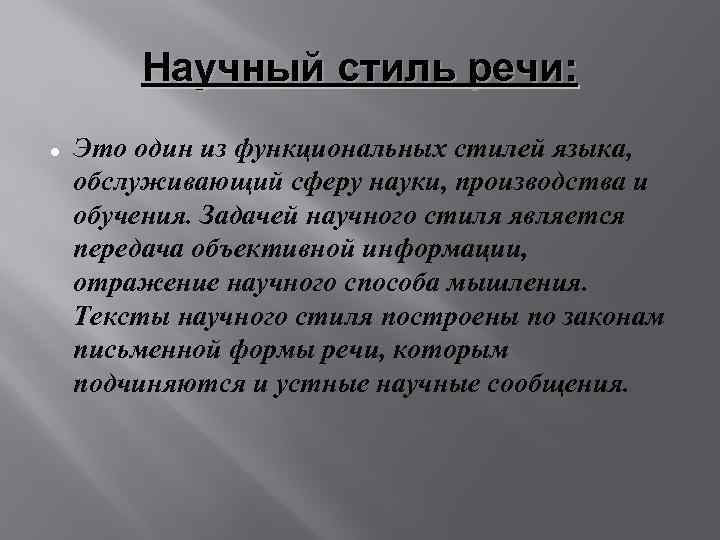 Научный стиль речи:

Это один из функциональных стилей языка, обслуживающий сферу науки, производства и обучения. Задачей научного стиля является передача объективной информации, отражение научного способа мышления. Тексты научного стиля построены по законам письменной формы речи, которым подчиняются и устные научные сообщения.